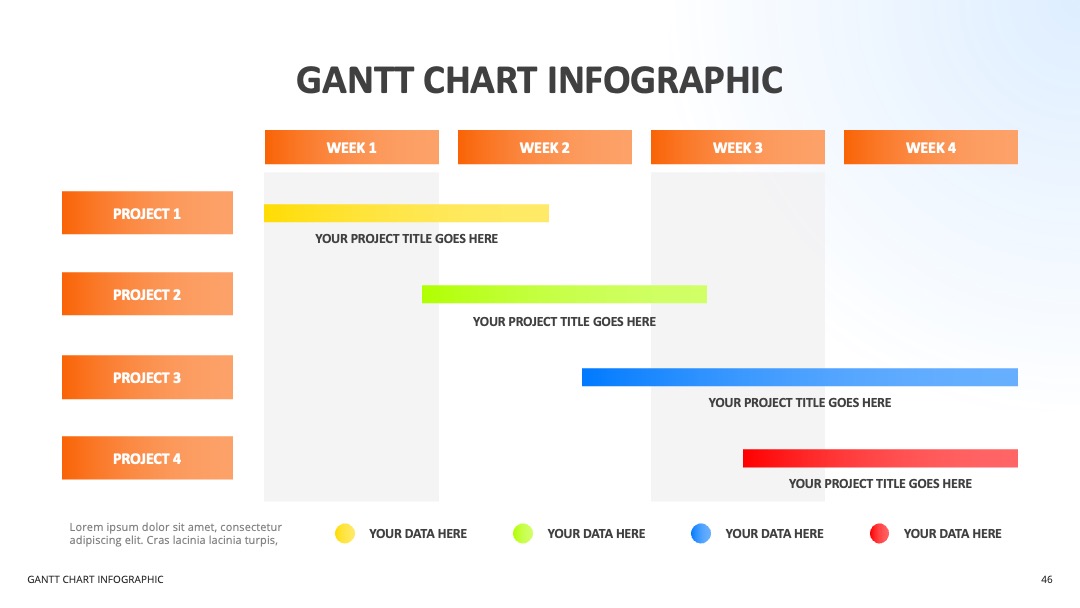 GANTT CHART INFOGRAPHIC

WEEK 1
WEEK 2
WEEK 3
WEEK 4

PROJECT 1
YOUR PROJECT TITLE GOES HERE

PROJECT 2
YOUR PROJECT TITLE GOES HERE

PROJECT 3
YOUR PROJECT TITLE GOES HERE

PROJECT 4
YOUR PROJECT TITLE GOES HERE

Lorem ipsum dolor sit amet, consectetur adipiscing elit. Cras lacinia lacinia turpis,

YOUR DATA HERE
YOUR DATA HERE
YOUR DATA HERE
YOUR DATA HERE

GANTT CHART INFOGRAPHIC
46